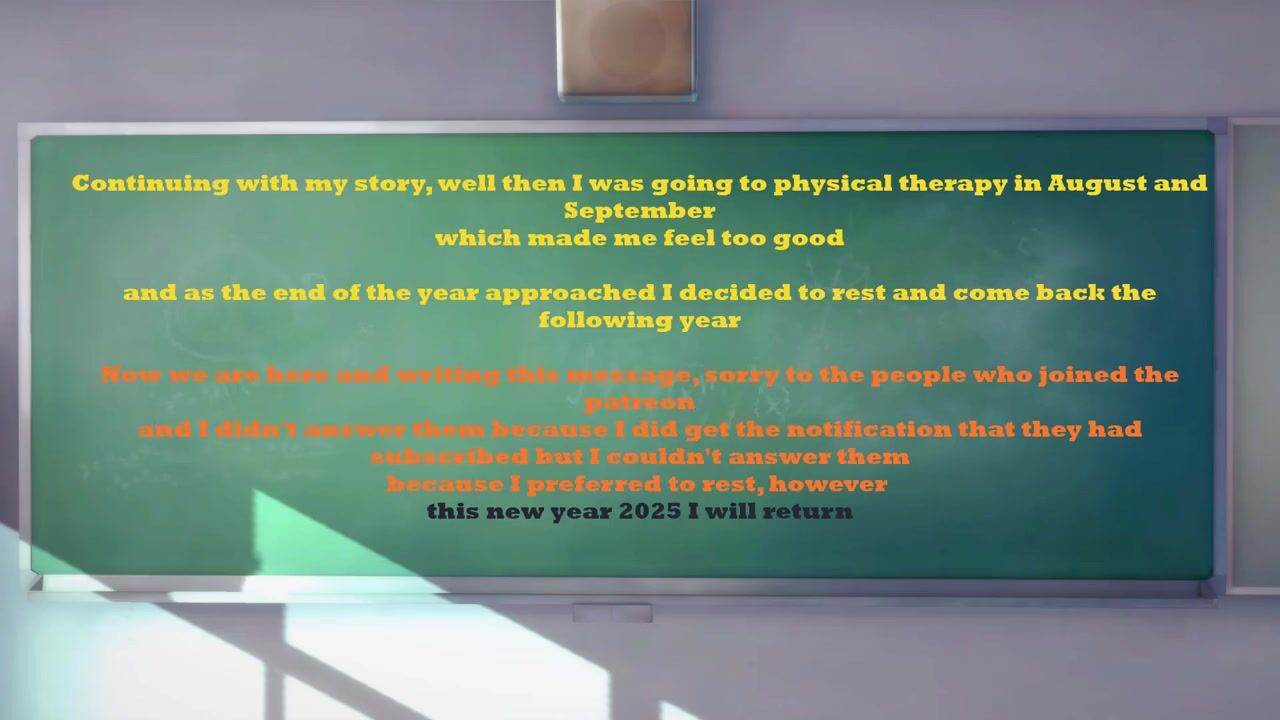 Continuing with my story, well then I was going to physical therapy in August and September
which made me feel too good

and as the end of the year approached I decided to rest and come back the following year

Now we are here and writing this message, sorry to the people who joined the patreon
and I didn't answer them because I did get the notification that they had subscribed but I couldn't answer them
because I preferred to rest, however
this new year 2025 I will return